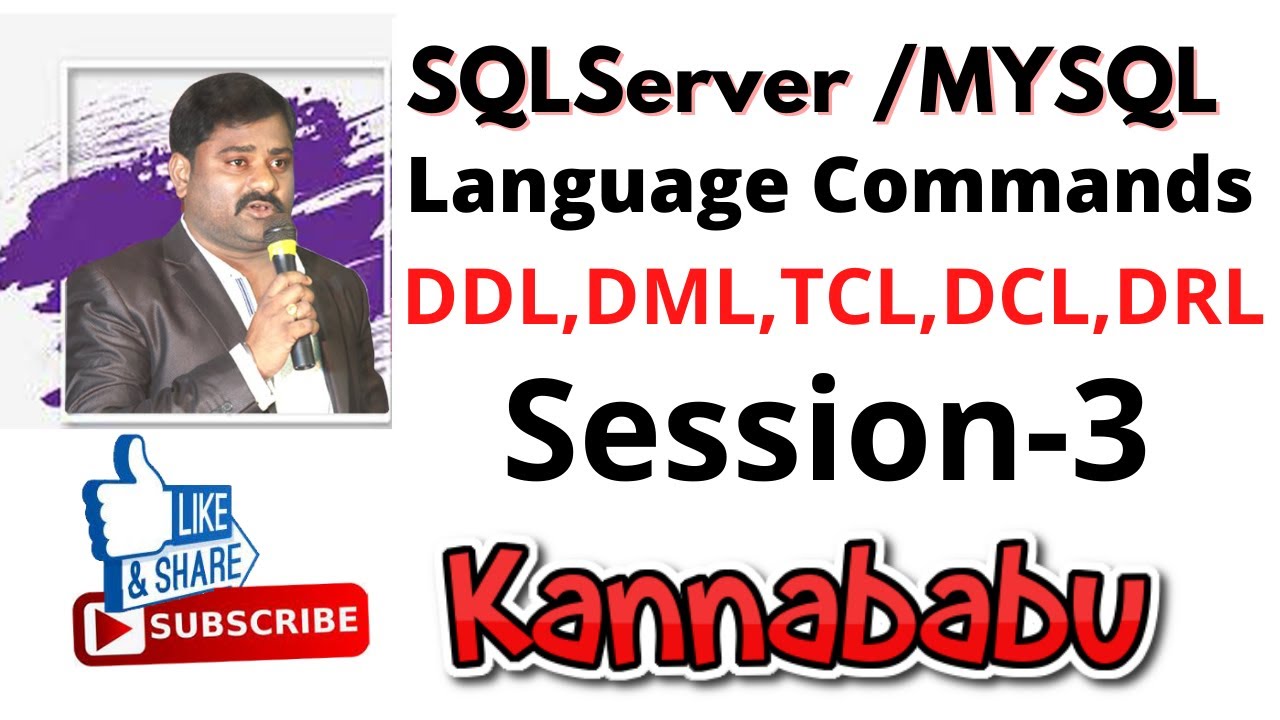 SQLServer /MYSQL
Language Commands
DDL,DML,TCL,DCL,DRL
Session-3

LIKE
& SHARE
SUBSCRIBE

Kannababu